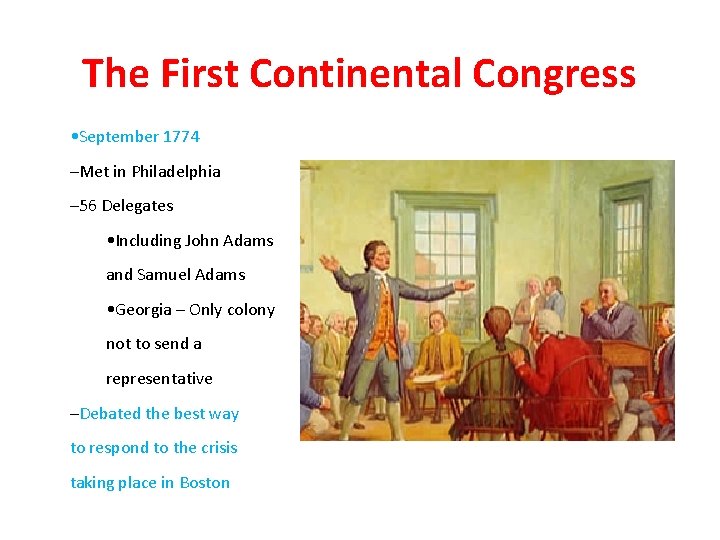 The First Continental Congress

•September 1774

–Met in Philadelphia

–56 Delegates

•Including John Adams and Samuel Adams

•Georgia – Only colony not to send a representative

–Debated the best way to respond to the crisis taking place in Boston